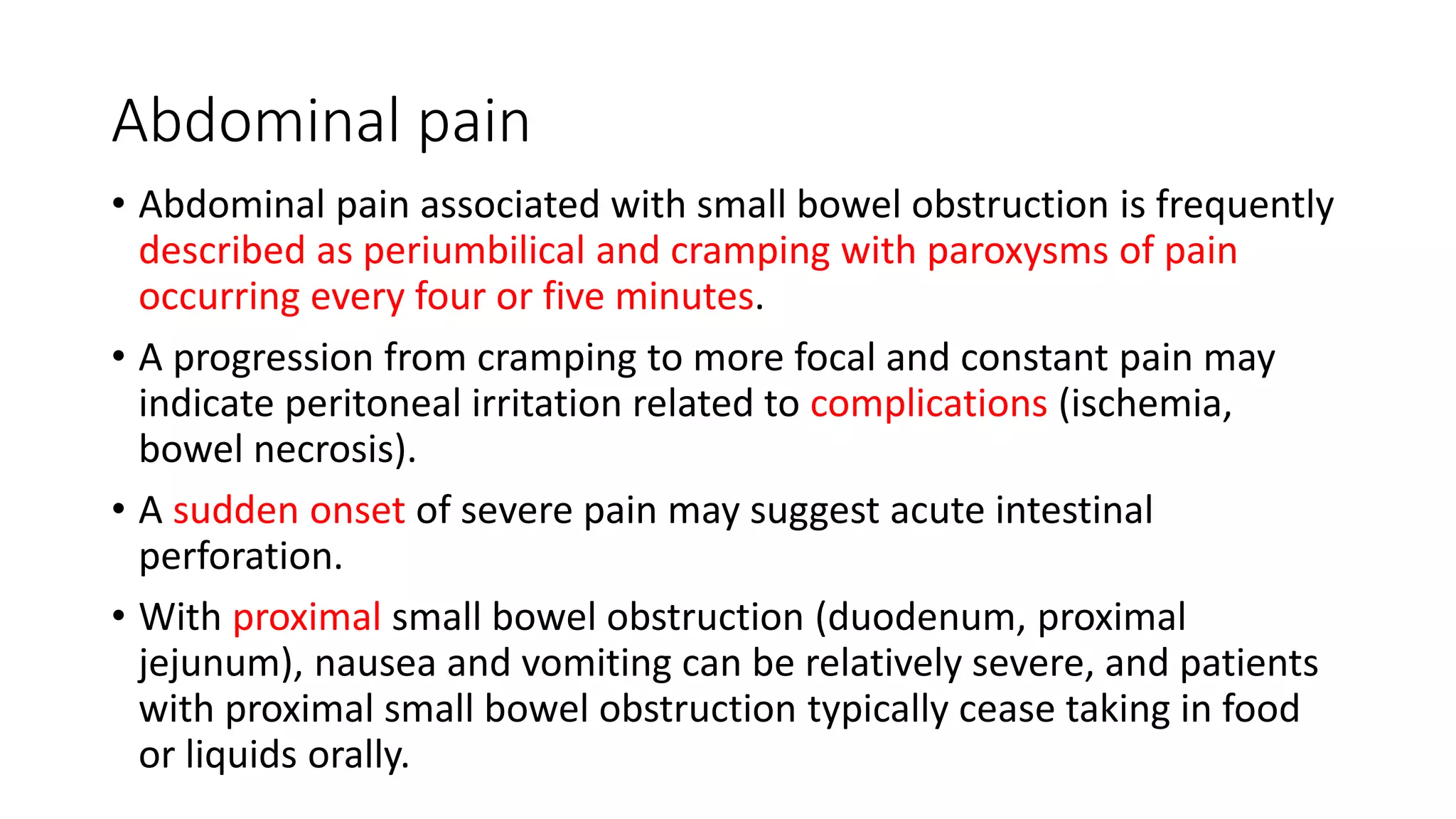 Abdominal pain

• Abdominal pain associated with small bowel obstruction is frequently described as periumbilical and cramping with paroxysms of pain occurring every four or five minutes.

• A progression from cramping to more focal and constant pain may indicate peritoneal irritation related to complications (ischemia, bowel necrosis).

• A sudden onset of severe pain may suggest acute intestinal perforation.

• With proximal small bowel obstruction (duodenum, proximal jejunum), nausea and vomiting can be relatively severe, and patients with proximal small bowel obstruction typically cease taking in food or liquids orally.